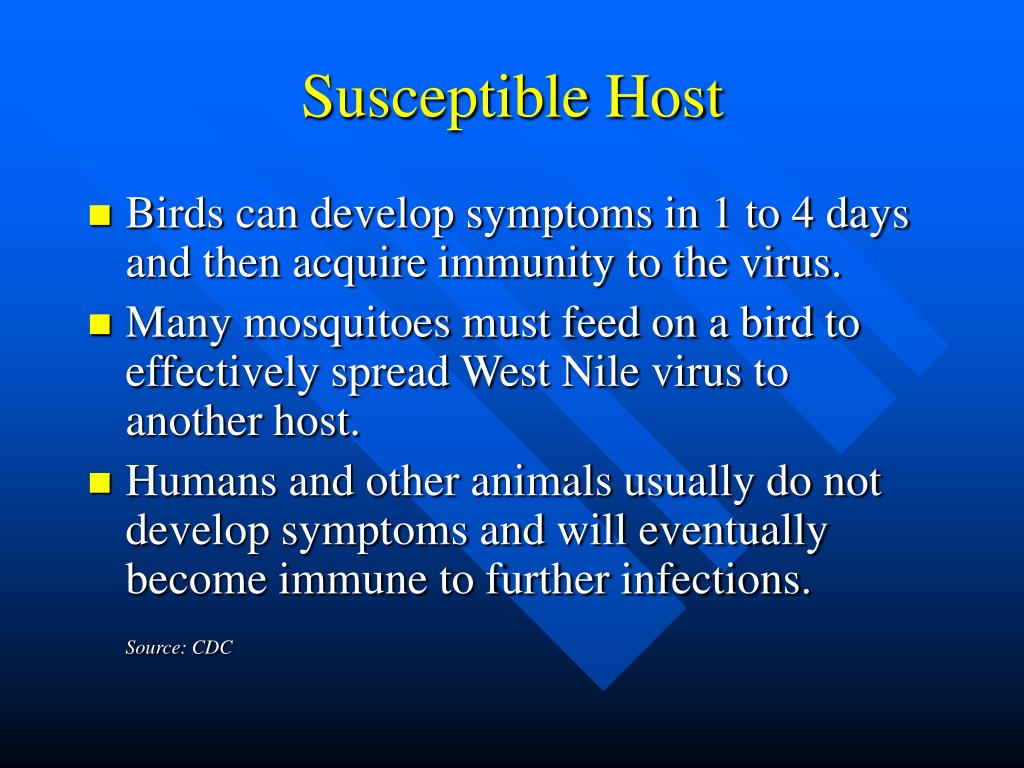 Susceptible Host

- Birds can develop symptoms in 1 to 4 days and then acquire immunity to the virus.
- Many mosquitoes must feed on a bird to effectively spread West Nile virus to another host.
- Humans and other animals usually do not develop symptoms and will eventually become immune to further infections.

Source: CDC